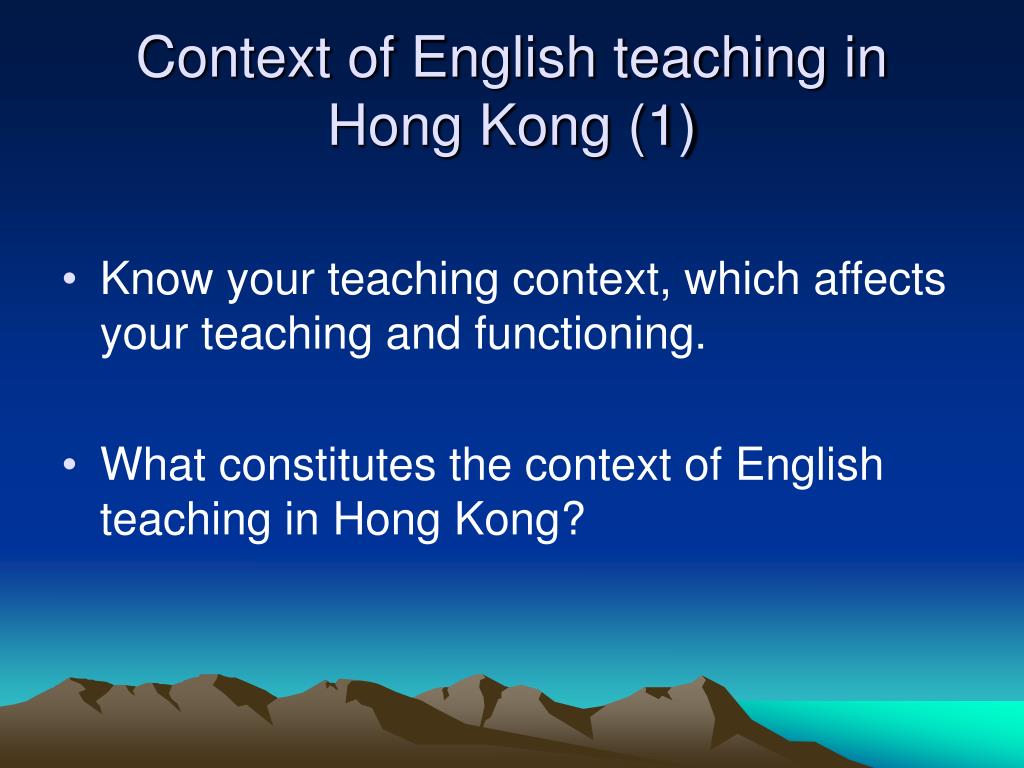 Context of English teaching in Hong Kong (1)

• Know your teaching context, which affects your teaching and functioning.

• What constitutes the context of English teaching in Hong Kong?